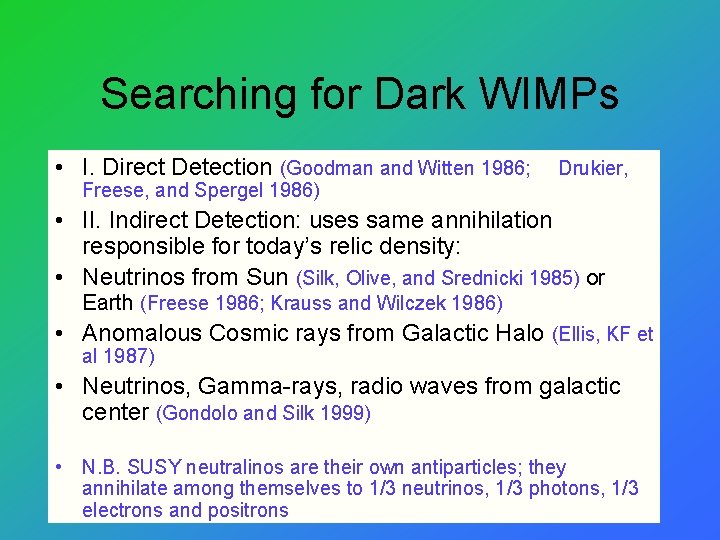 Searching for Dark WIMPs

• I. Direct Detection (Goodman and Witten 1986; Drukier, Freese, and Spergel 1986)

• II. Indirect Detection: uses same annihilation responsible for today's relic density:

• Neutrinos from Sun (Silk, Olive, and Srednicki 1985) or Earth (Freese 1986; Krauss and Wilczek 1986)

• Anomalous Cosmic rays from Galactic Halo (Ellis, KF et al 1987)

• Neutrinos, Gamma-rays, radio waves from galactic center (Gondolo and Silk 1999)

• N.B. SUSY neutralinos are their own antiparticles; they annihilate among themselves to 1/3 neutrinos, 1/3 photons, 1/3 electrons and positrons